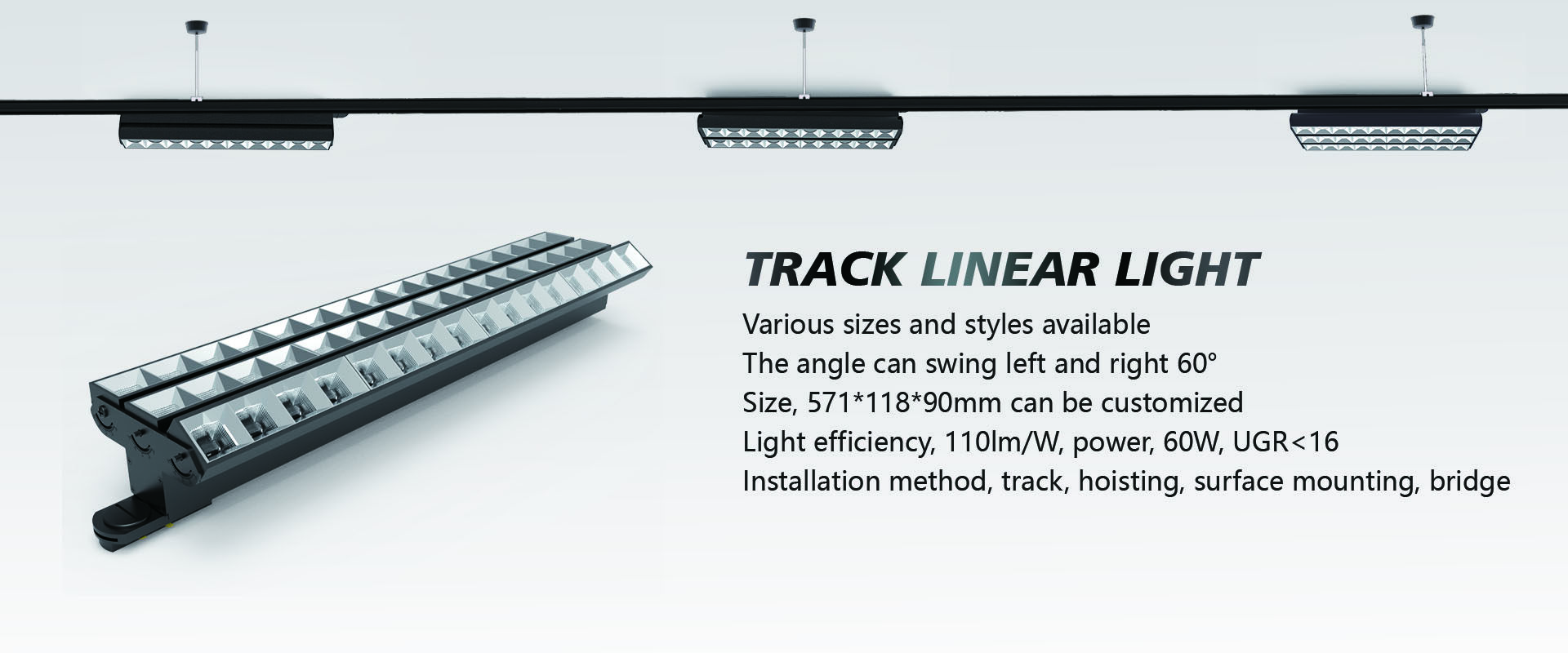 TRACK LINEAR LIGHT

Various sizes and styles available
The angle can swing left and right 60°
Size, 571*118*90mm can be customized
Light efficiency, 110lm/W, power, 60W, UGR<16
Installation method, track, hoisting, surface mounting, bridge